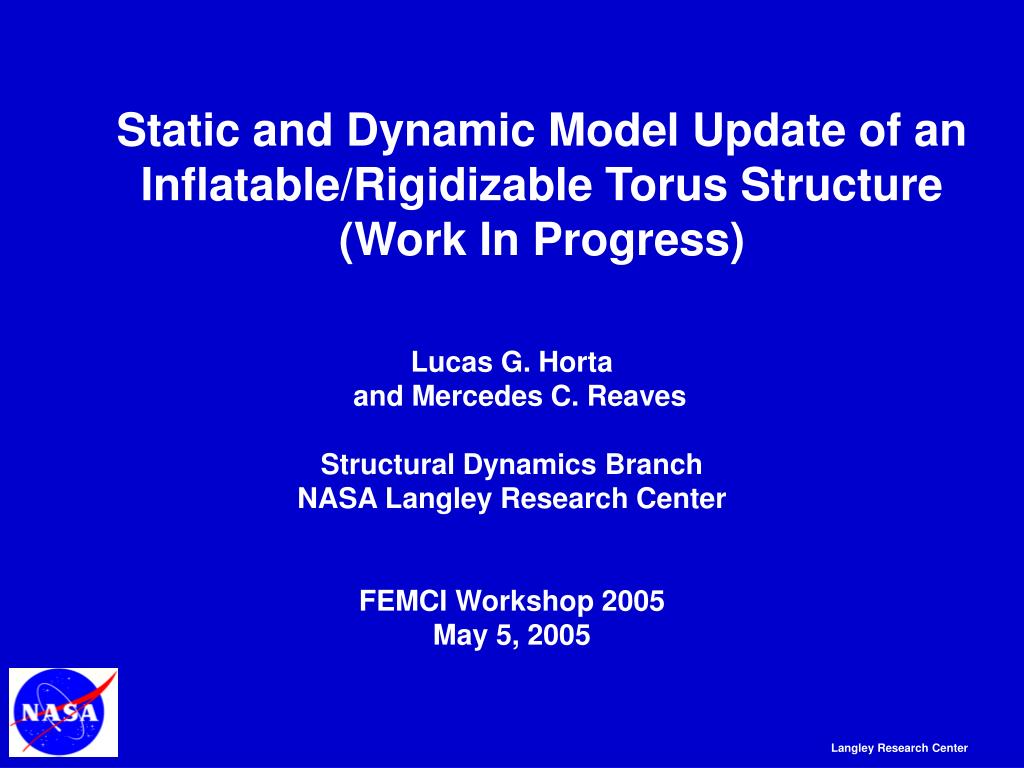 Static and Dynamic Model Update of an Inflatable/Rigidizable Torus Structure (Work In Progress)

Lucas G. Horta
and Mercedes C. Reaves

Structural Dynamics Branch
NASA Langley Research Center

FEMCI Workshop 2005
May 5, 2005

NASA

Langley Research Center